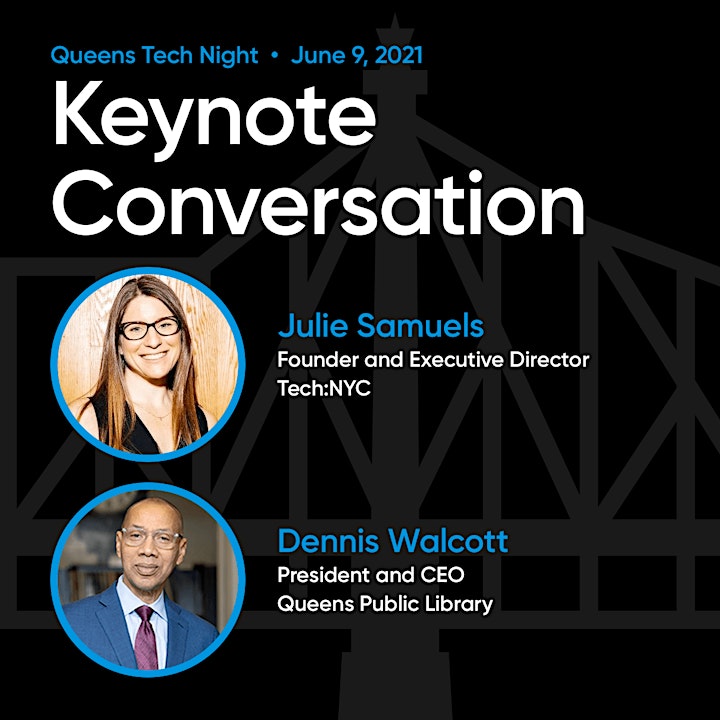 Queens Tech Night • June 9, 2021

Keynote Conversation

Julie Samuels
Founder and Executive Director
Tech:NYC

Dennis Walcott
President and CEO
Queens Public Library